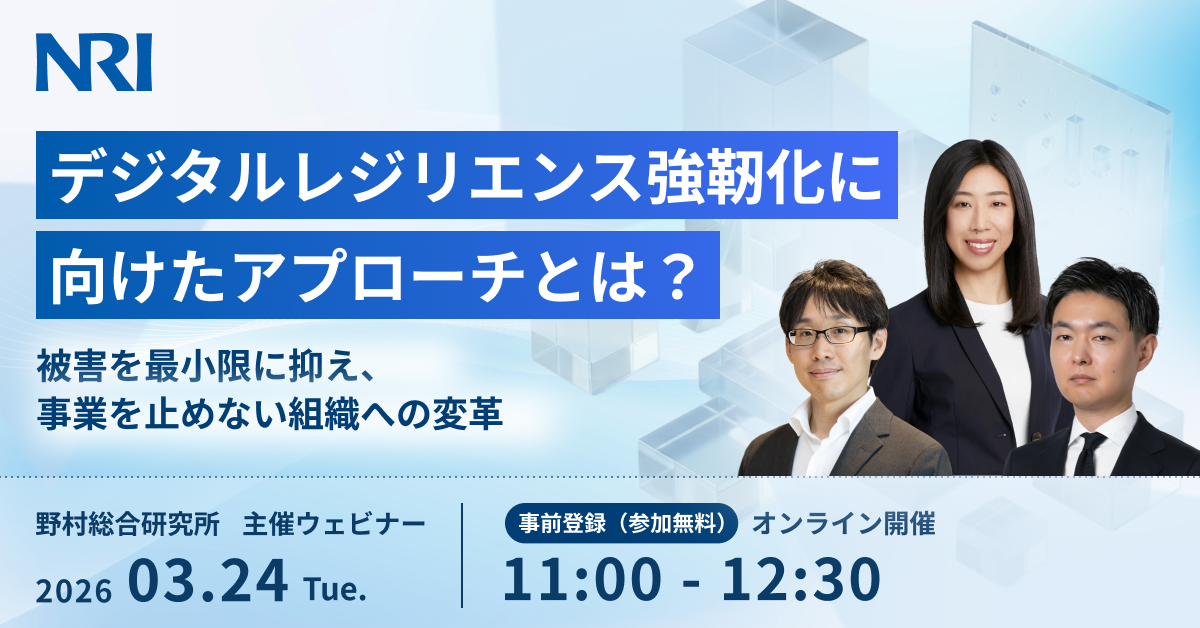 NRI

デジタルレジリエンス強靭化に向けたアプローチとは？

被害を最小限に抑え、
事業を止めない組織への変革

野村総合研究所　主催ウェビナー

2026 03.24 Tue.

事前登録（参加無料） オンライン開催

11:00 - 12:30